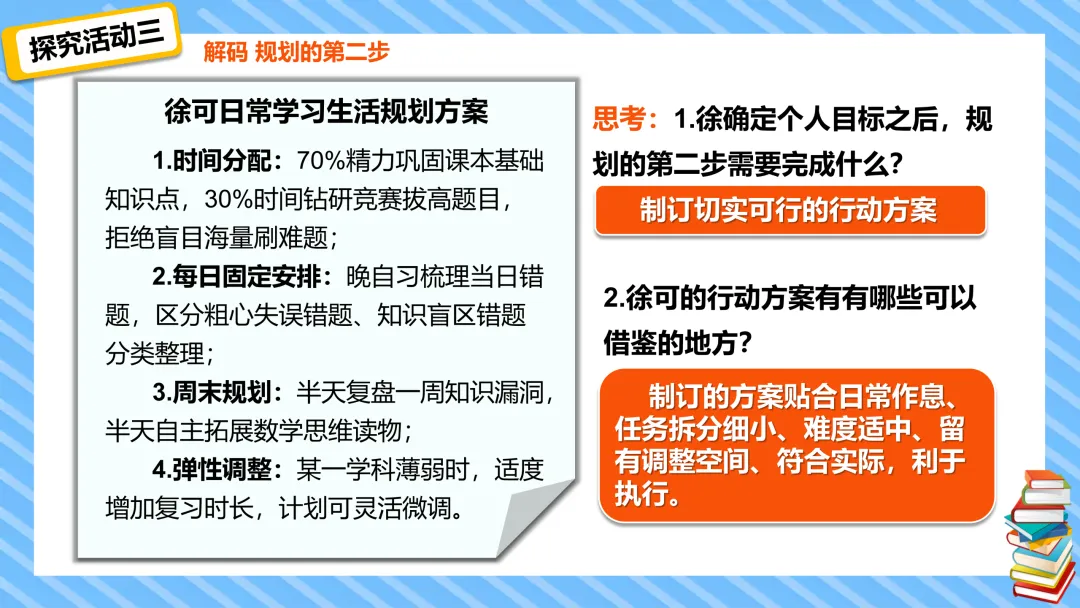 探究活动三

解码 规划的第二步

徐可日常学习生活规划方案

1.时间分配：70%精力巩固课本基础知识点，30%时间钻研竞赛拔高题目，拒绝盲目海量刷难题；

2.每日固定安排：晚自习梳理当日错题，区分粗心失误错题、知识盲区错题分类整理；

3.周末规划：半天复盘一周知识漏洞，半天自主拓展数学思维读物；

4.弹性调整：某一学科薄弱时，适度增加复习时长，计划可灵活微调。

思考：1.徐确定个人目标之后，规划的第二步需要完成什么？

制订切实可行的行动方案

2.徐可的行动方案有有哪些可以借鉴的地方？

制订的方案贴合日常作息、任务拆分细小、难度适中、留有调整空间、符合实际，利于执行。